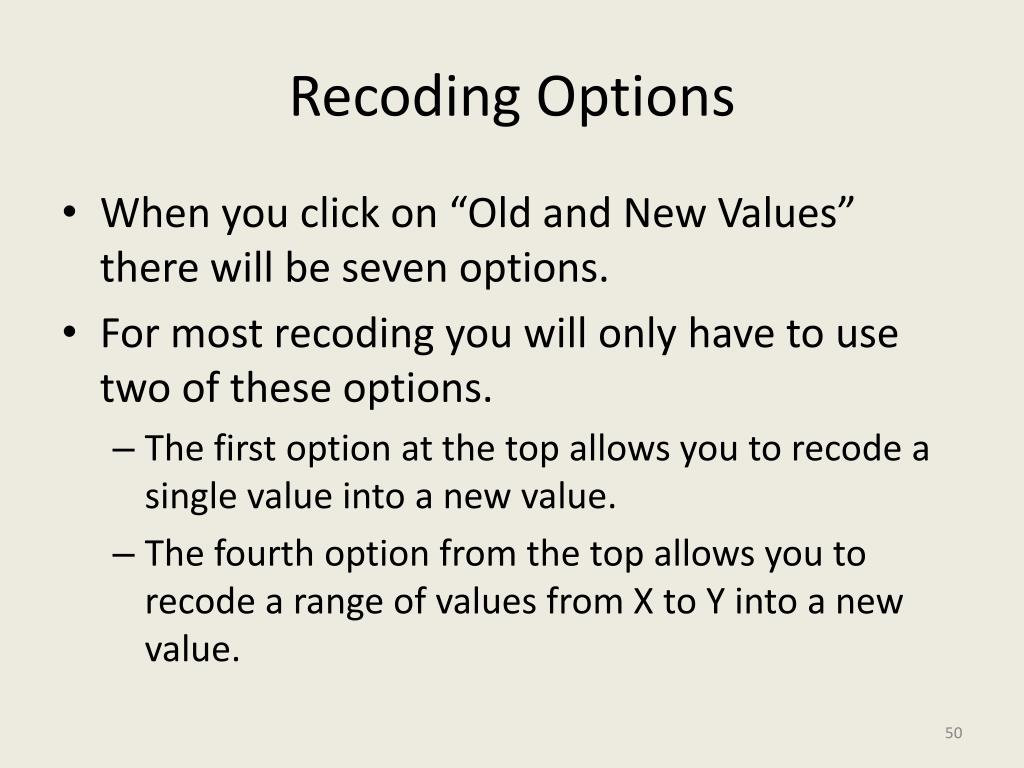 Recoding Options

• When you click on “Old and New Values” there will be seven options.
• For most recoding you will only have to use two of these options.
– The first option at the top allows you to recode a single value into a new value.
– The fourth option from the top allows you to recode a range of values from X to Y into a new value.

50